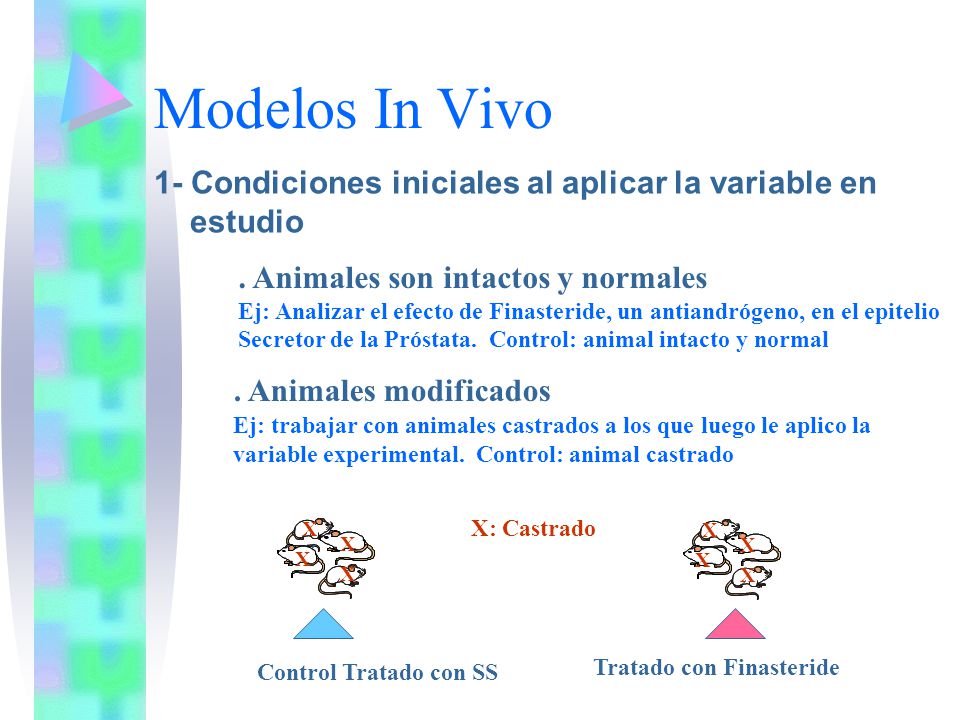 Modelos In Vivo

1- Condiciones iniciales al aplicar la variable en estudio

. Animales son intactos y normales
Ej: Analizar el efecto de Finasteride, un antiandrógeno, en el epitelio Secretor de la Próstata. Control: animal intacto y normal

. Animales modificados
Ej: trabajar con animales castrados a los que luego le aplico la variable experimental. Control: animal castrado

X X X X

X: Castrado

X X X X

Control Tratado con SS

Tratado con Finasteride